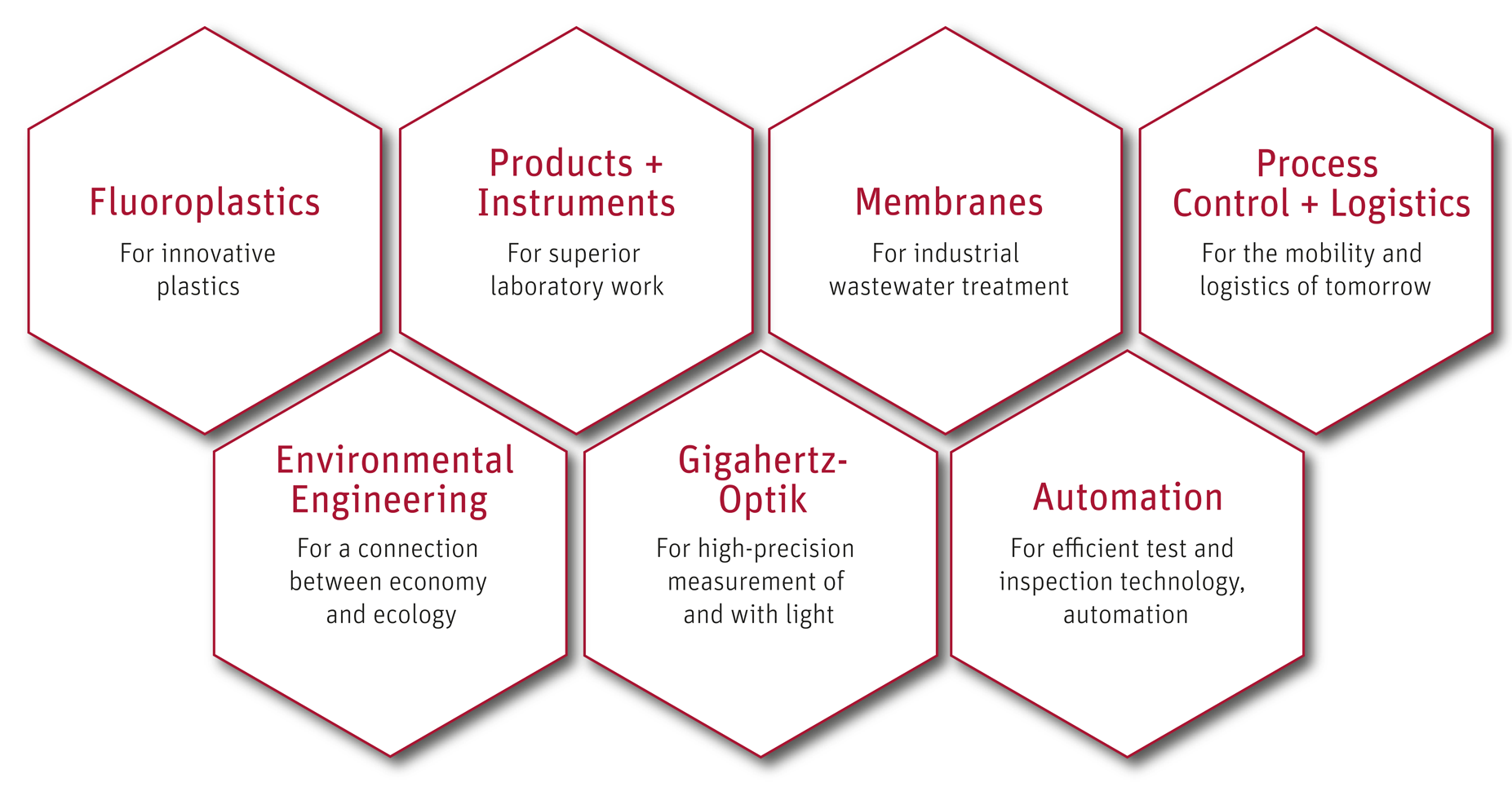 Fluoroplastics
For innovative plastics

Products + Instruments
For superior laboratory work

Membranes
For industrial wastewater treatment

Process Control + Logistics
For the mobility and logistics of tomorrow

Environmental Engineering
For a connection between economy and ecology

Gigahertz-Optik
For high-precision measurement of and with light

Automation
For efficient test and inspection technology, automation